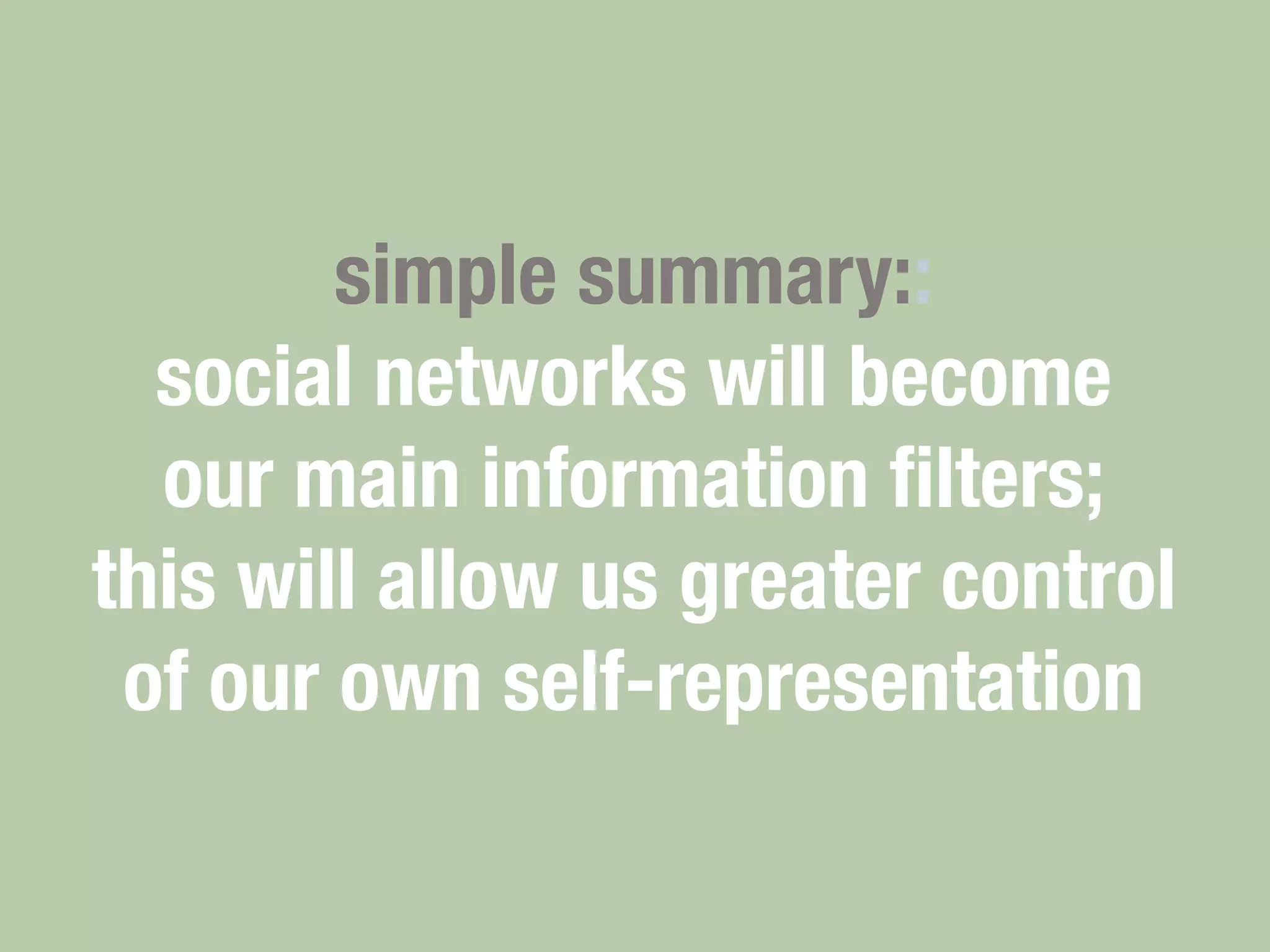 simple summary::
social networks will become our main information filters; this will allow us greater control of our own self-representation